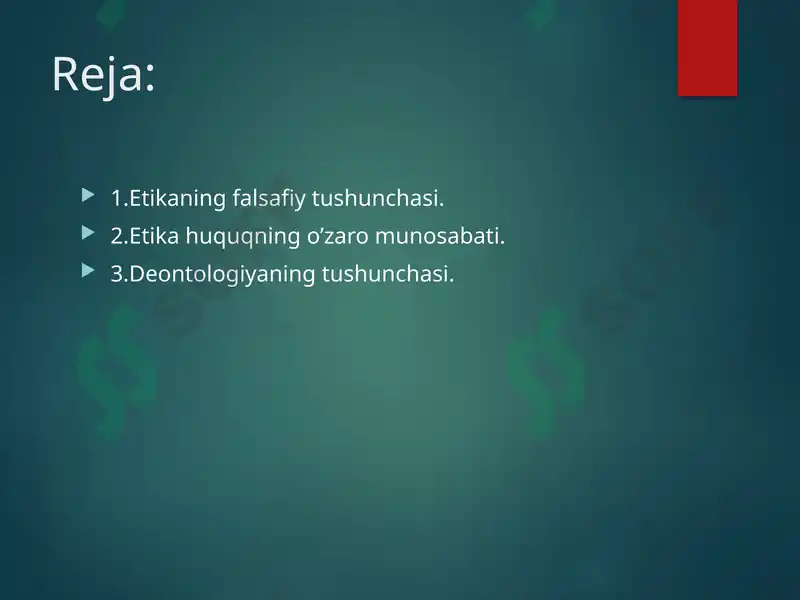 Reja:

1.Etikaning falsafiy tushunchasi.
2.Etika huquqning o’zaro munosabati.
3.Deontologiyaning tushunchasi.